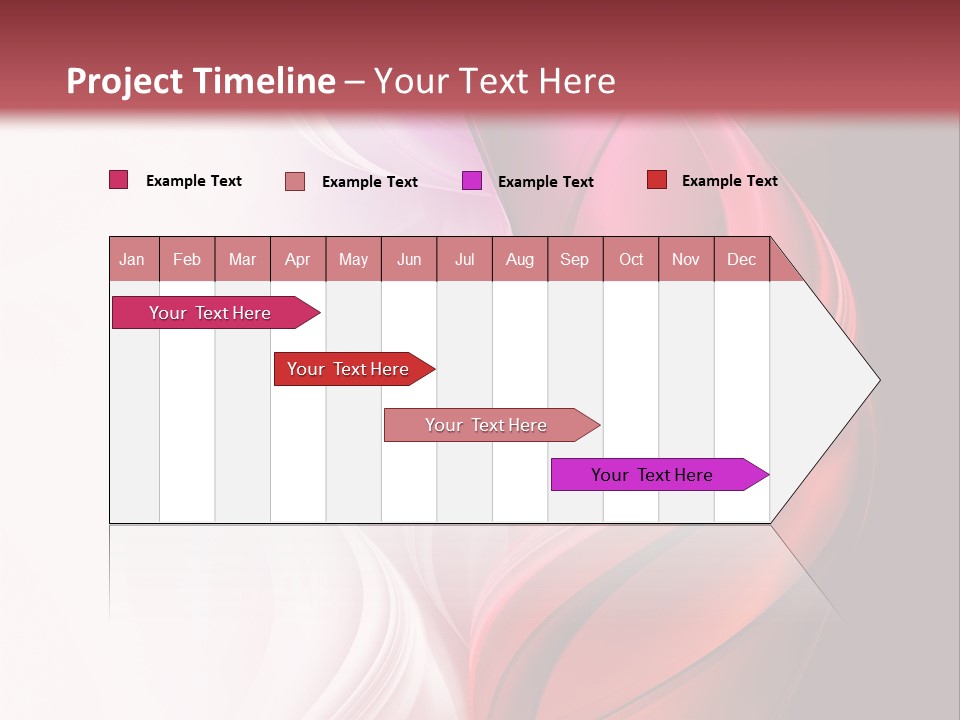 Project Timeline – Your Text Here

Example Text Example Text Example Text Example Text

| Jan | Feb | Mar | Apr | May | Jun | Jul | Aug | Sep | Oct | Nov | Dec |
|---|---|---|---|---|---|---|---|---|---|---|---|

Your Text Here

Your Text Here

Your Text Here

Your Text Here